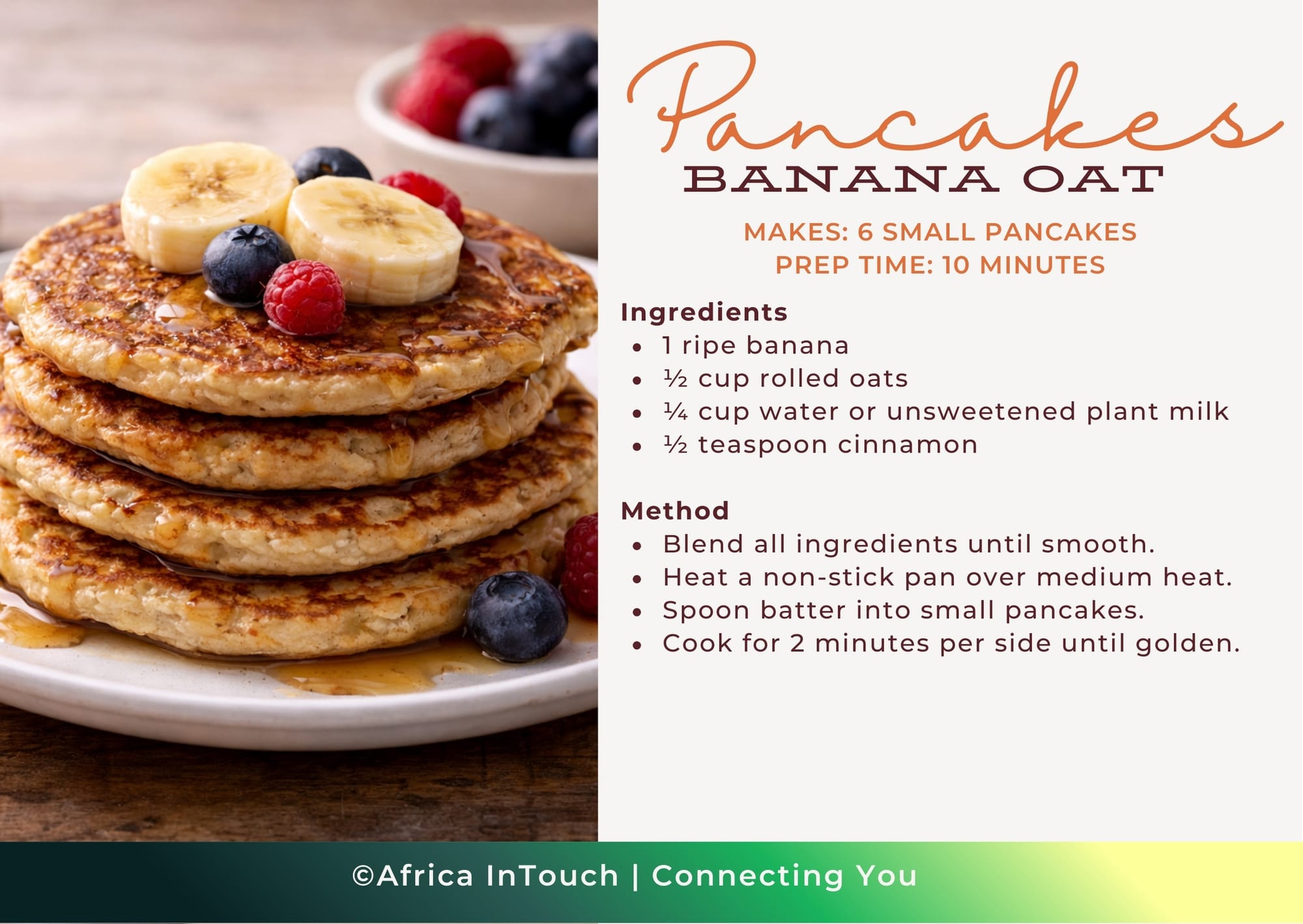 Pancakes
BANANA OAT

MAKES: 6 SMALL PANCAKES
PREP TIME: 10 MINUTES

Ingredients
- 1 ripe banana
- ½ cup rolled oats
- ¼ cup water or unsweetened plant milk
- ½ teaspoon cinnamon

Method
- Blend all ingredients until smooth.
- Heat a non-stick pan over medium heat.
- Spoon batter into small pancakes.
- Cook for 2 minutes per side until golden.

©Africa InTouch | Connecting You